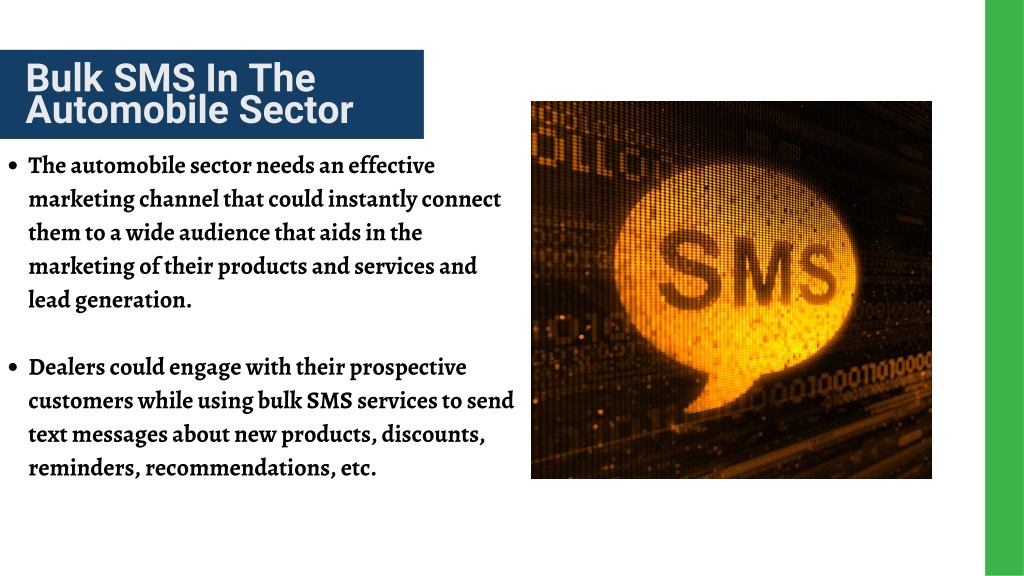 Bulk SMS In The Automobile Sector

• The automobile sector needs an effective marketing channel that could instantly connect them to a wide audience that aids in the marketing of their products and services and lead generation.

• Dealers could engage with their prospective customers while using bulk SMS services to send text messages about new products, discounts, reminders, recommendations, etc.

SMS